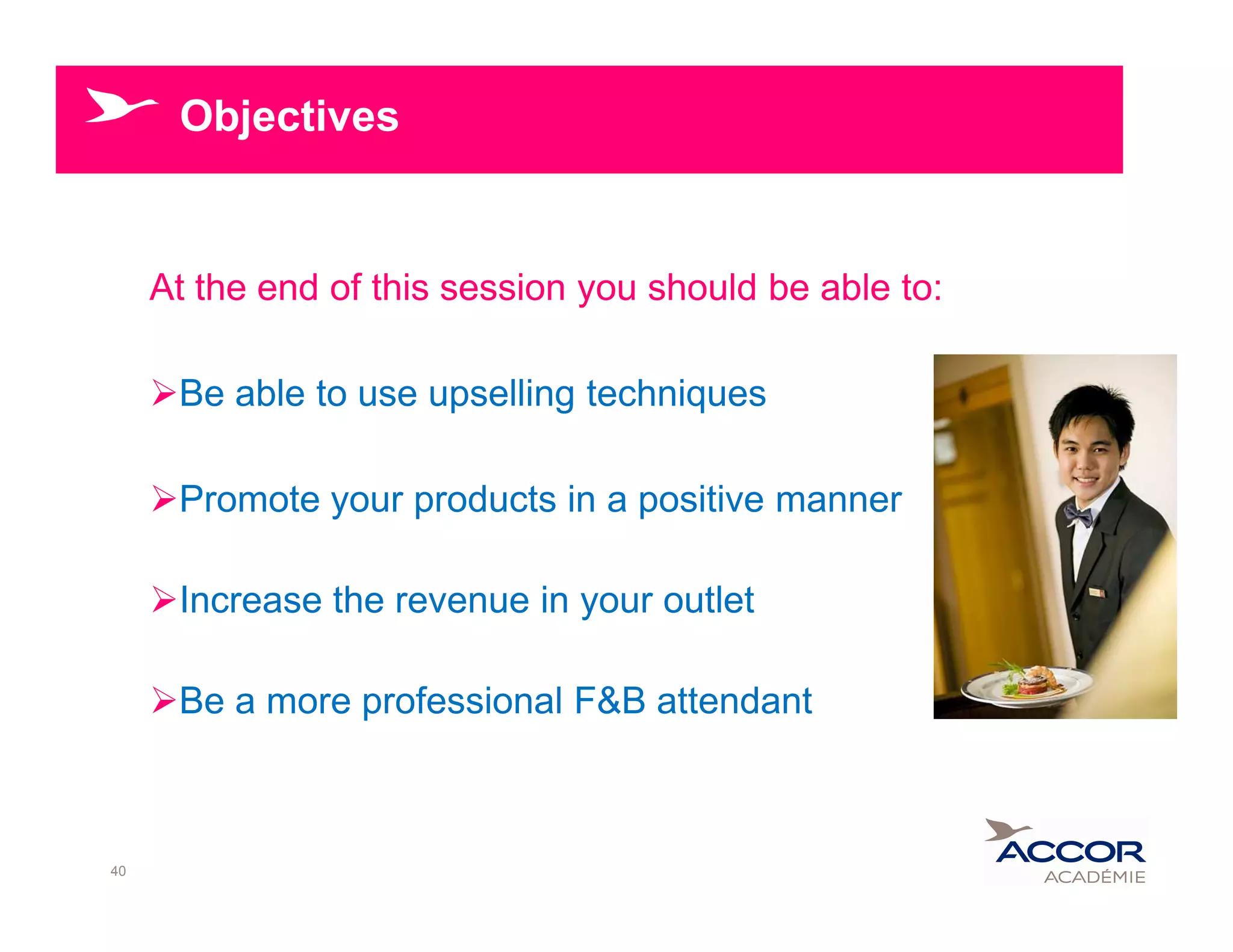 Objectives

At the end of this session you should be able to:

➢Be able to use upselling techniques

➢Promote your products in a positive manner

➢Increase the revenue in your outlet

➢Be a more professional F&B attendant

40

ACCOR
ACADÉMIE